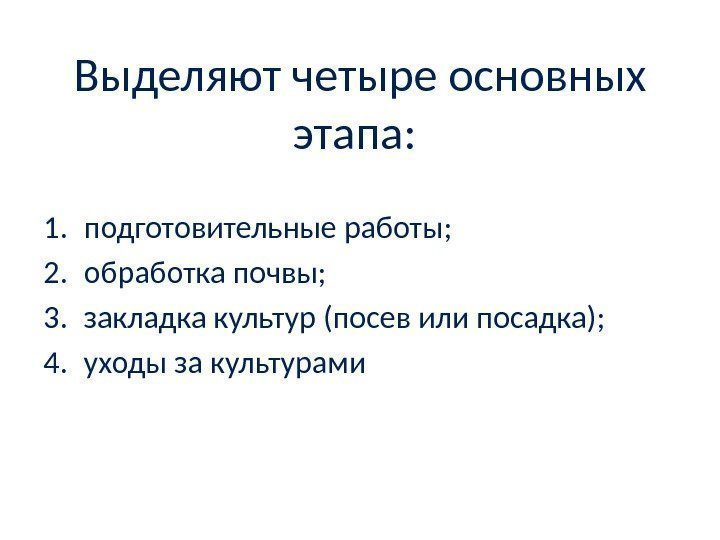 Выделяют четыре основных этапа:

1. подготовительные работы;
2. обработка почвы;
3. закладка культур (посев или посадка);
4. уходы за культурами